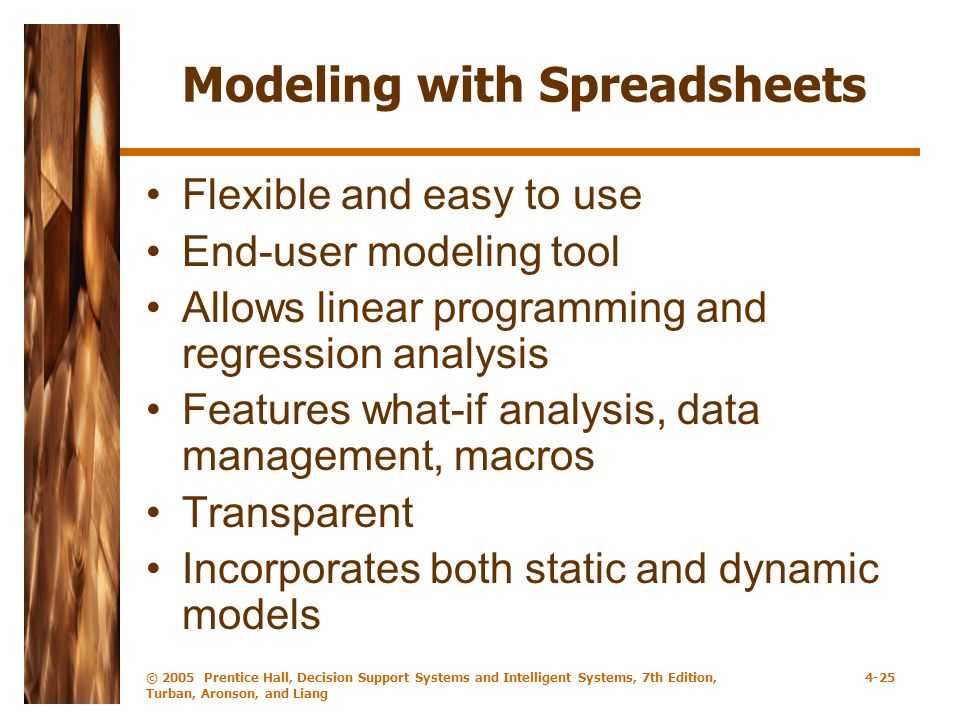 Modeling with Spreadsheets

• Flexible and easy to use
• End-user modeling tool
• Allows linear programming and regression analysis
• Features what-if analysis, data management, macros
• Transparent
• Incorporates both static and dynamic models

© 2005 Prentice Hall, Decision Support Systems and Intelligent Systems, 7th Edition, Turban, Aronson, and Liang

4-25